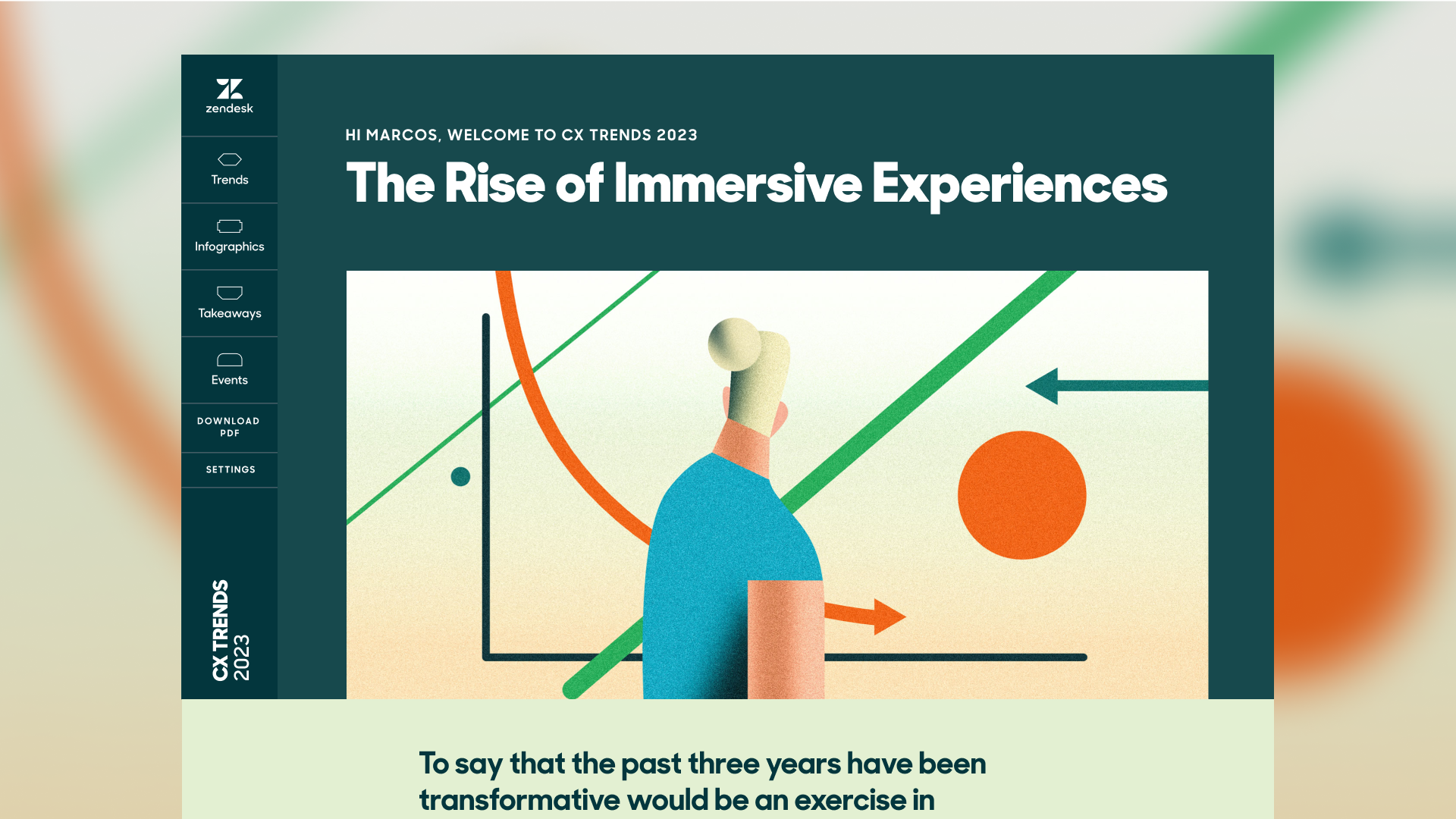 zendesk

Trends

Infographics

Takeaways

Events

DOWNLOAD PDF

SETTINGS

CX TRENDS 2023

HI MARCOS, WELCOME TO CX TRENDS 2023

The Rise of Immersive Experiences

To say that the past three years have been transformative would be an exercise in